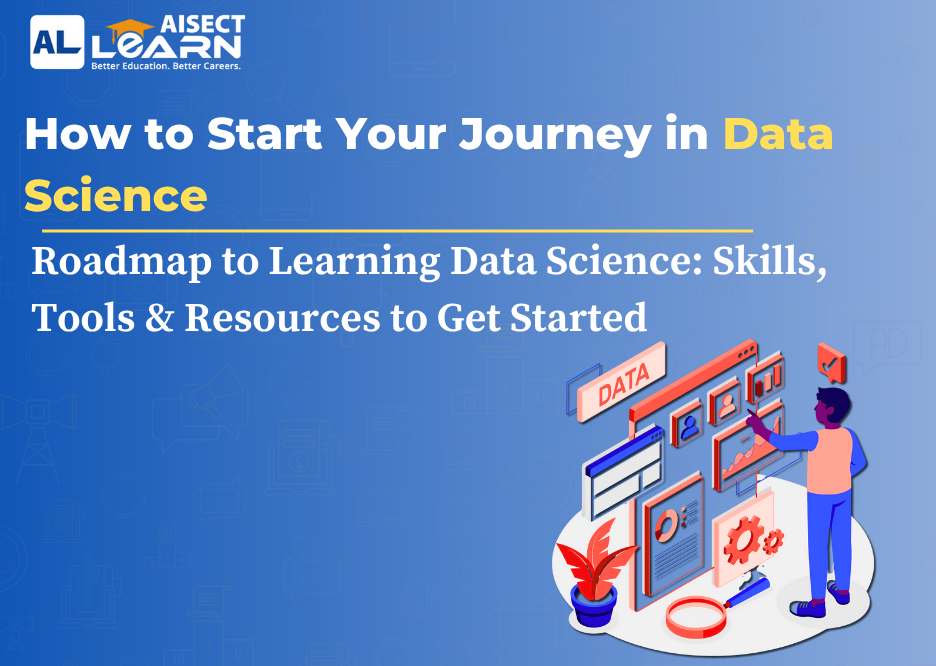 AL AISECT LEARN
Better Education. Better Careers.

How to Start Your Journey in Data Science

Roadmap to Learning Data Science: Skills, Tools & Resources to Get Started

DATA